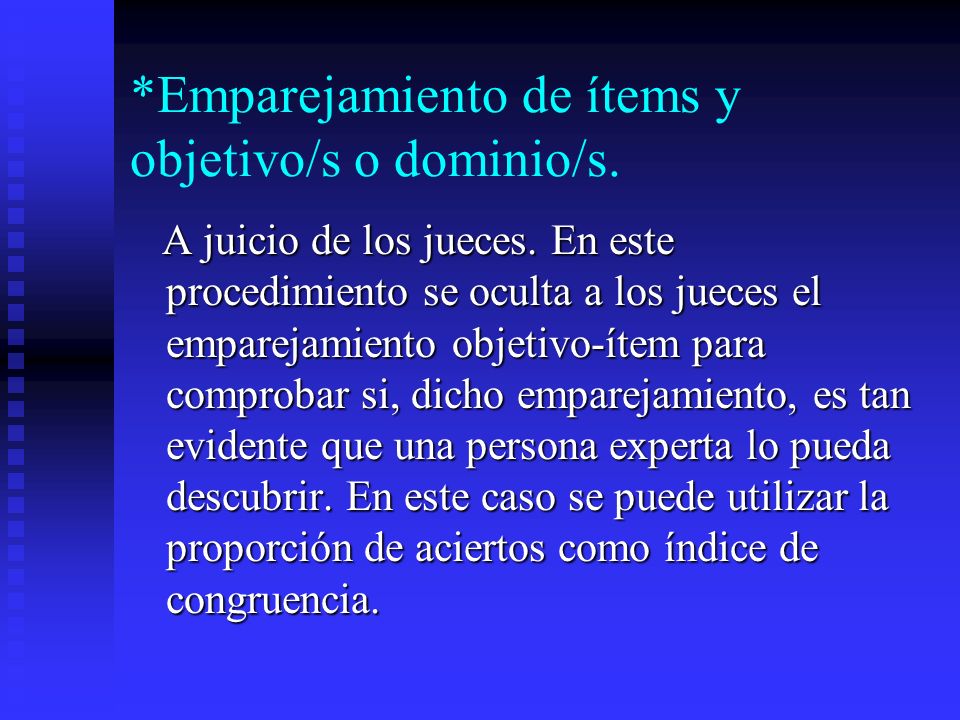 *Emparejamiento de ítems y objetivo/s o dominio/s.

A juicio de los jueces. En este procedimiento se oculta a los jueces el emparejamiento objetivo-ítem para comprobar si, dicho emparejamiento, es tan evidente que una persona experta lo pueda descubrir. En este caso se puede utilizar la proporción de aciertos como índice de congruencia.